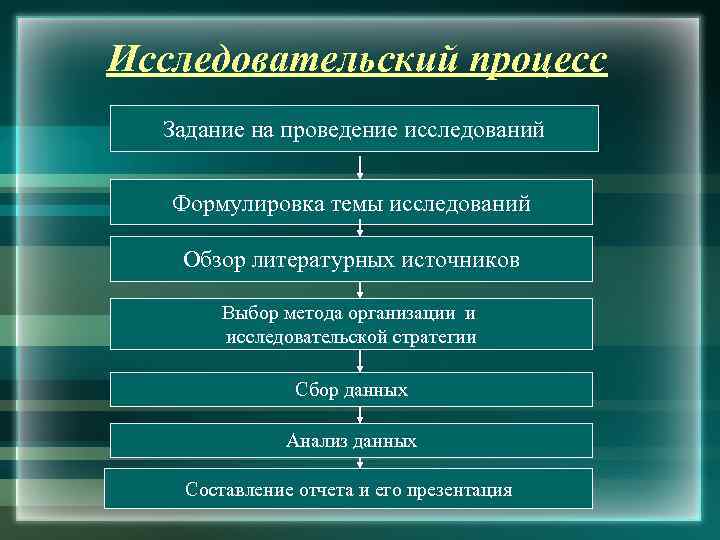 Исследовательский процесс

Задание на проведение исследований

Формулировка темы исследований

Обзор литературных источников

Выбор метода организации и исследовательской стратегии

Сбор данных

Анализ данных

Составление отчета и его презентация